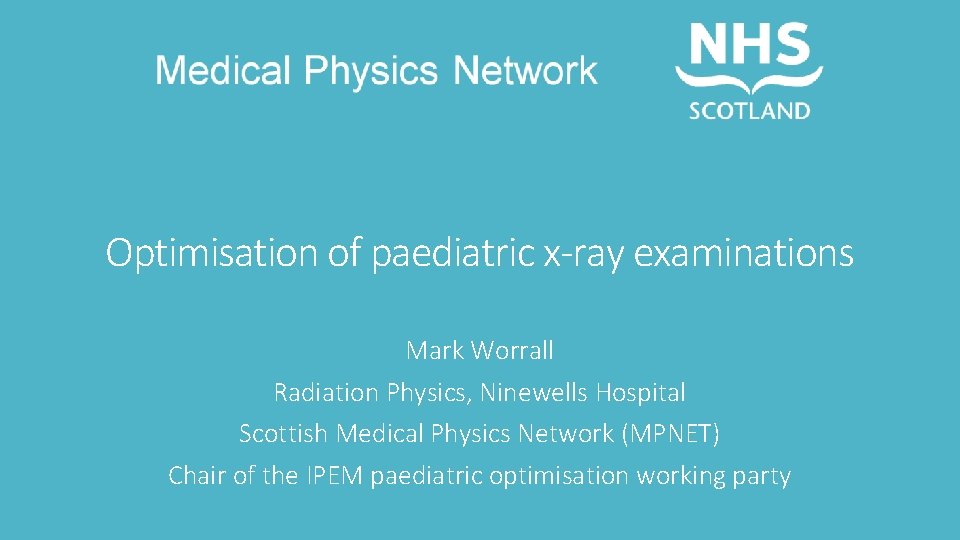 Medical Physics Network

NHS
SCOTLAND

Optimisation of paediatric x-ray examinations

Mark Worrall
Radiation Physics, Ninewells Hospital
Scottish Medical Physics Network (MPNET)
Chair of the IPEM paediatric optimisation working party